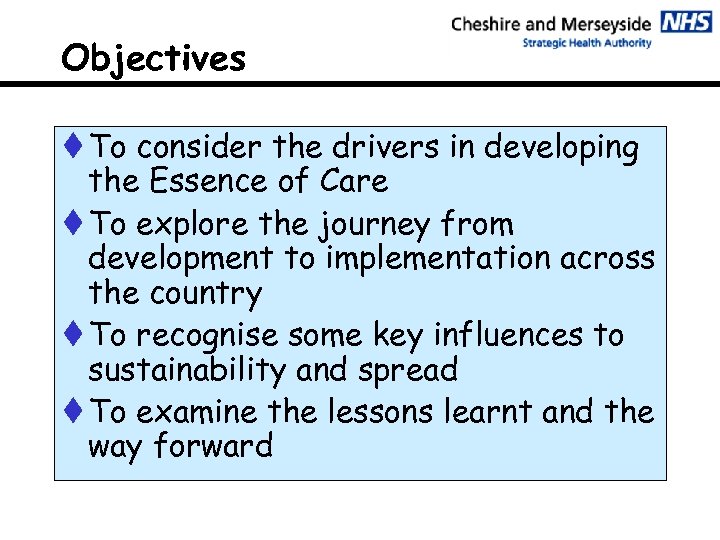 Cheshire and Merseyside NHS
Strategic Health Authority

Objectives

♦ To consider the drivers in developing the Essence of Care

♦ To explore the journey from development to implementation across the country

♦ To recognise some key influences to sustainability and spread

♦ To examine the lessons learnt and the way forward